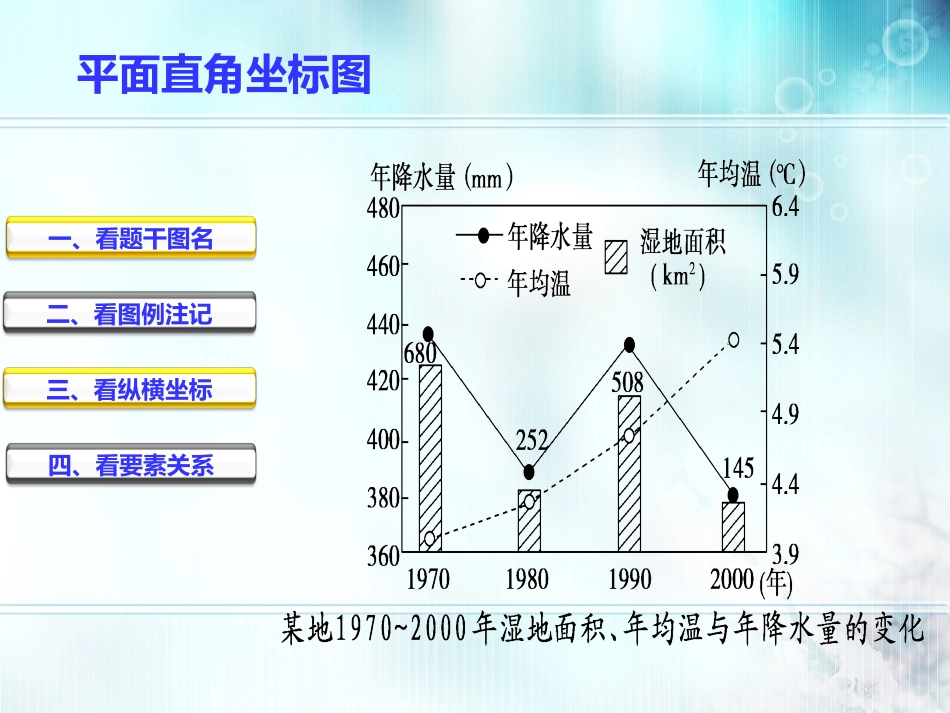 平面直角坐标图

一、看题干图名

二、看图例注记

三、看纵横坐标

四、看要素关系

年降水量 (mm)

年均温 (℃)

480
460
440
420
400
380
360

6.4
5.9
5.4
4.9
4.4
3.9

年降水量

年均温

湿地面积 ($km^2$)

680
252
508
145

1970
1980
1990
2000 (年)

某地1970~2000年湿地面积、年均温与年降水量的变化